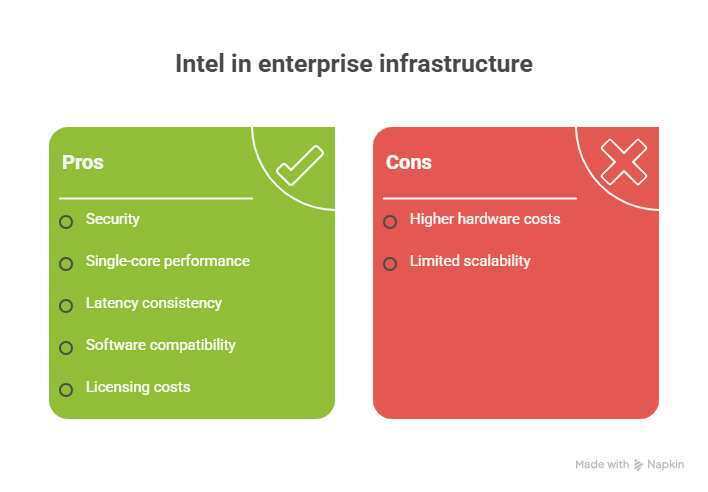 Intel in enterprise infrastructure

Pros

Security

Single-core performance

Latency consistency

Software compatibility

Licensing costs

Cons

Higher hardware costs

Limited scalability

Made with Napkin